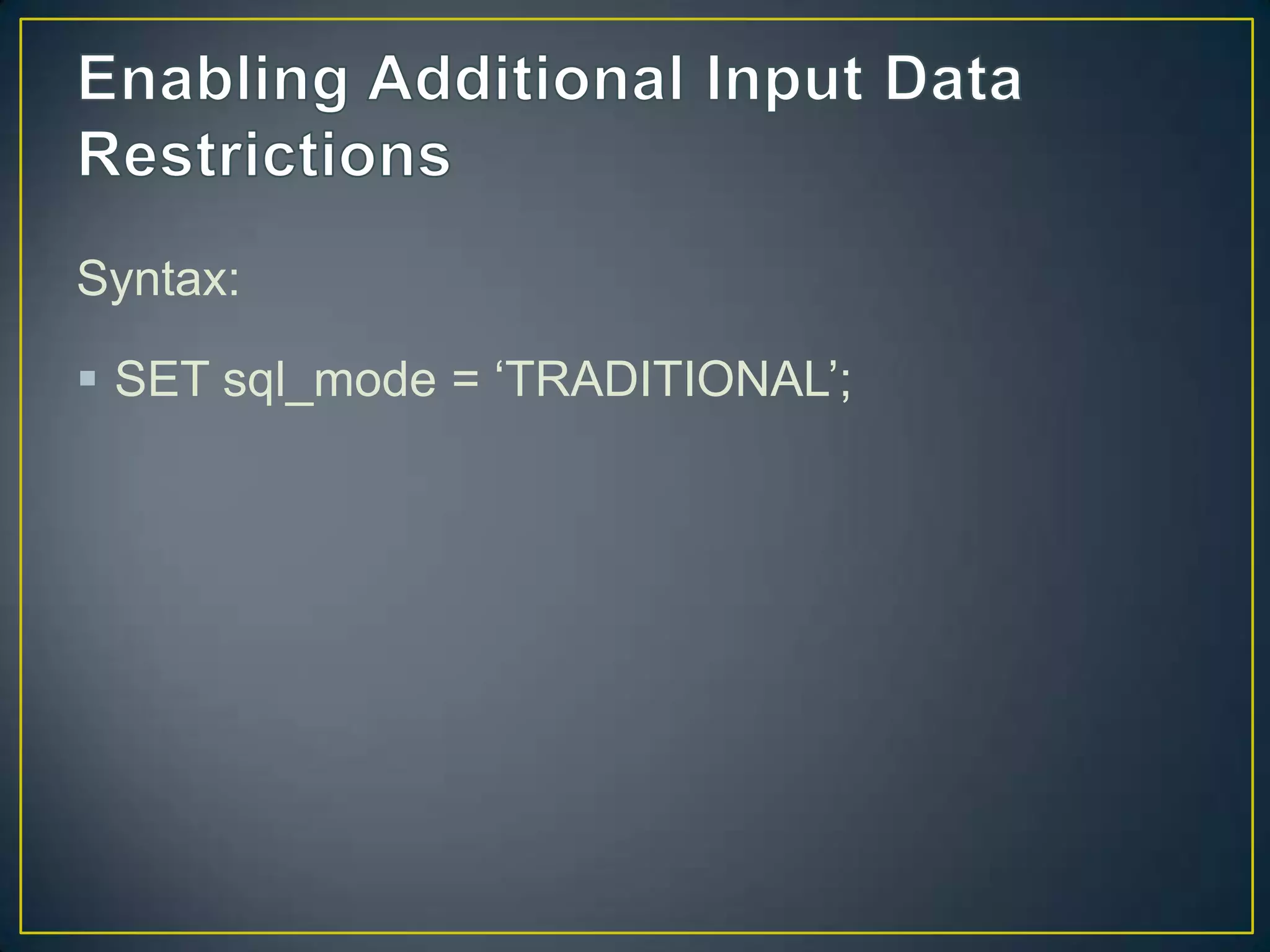 Enabling Additional Input Data Restrictions

Syntax:

▪ SET sql_mode = ‘TRADITIONAL’;